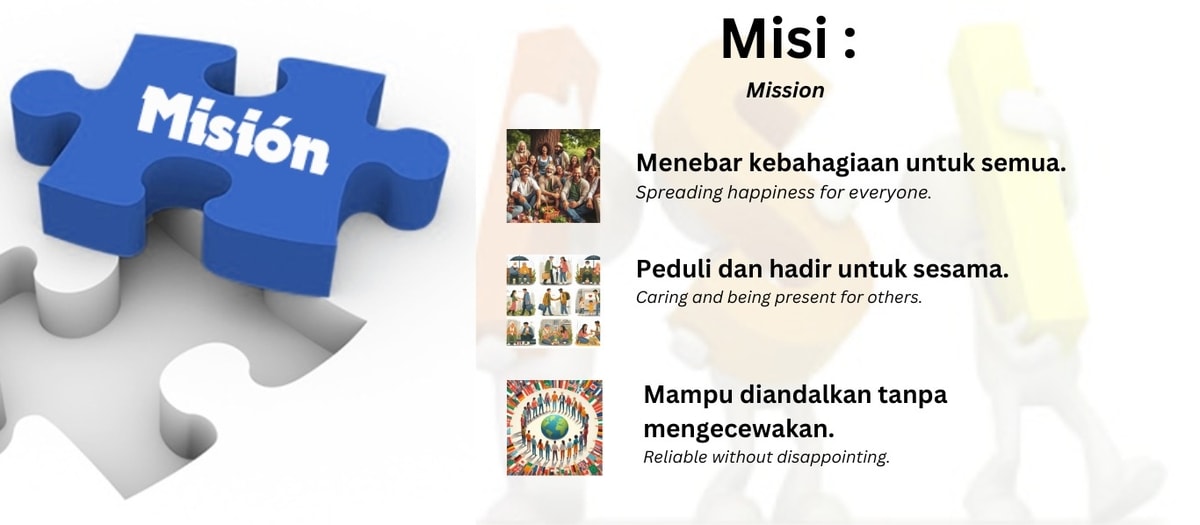 Misión

Misi :

Mission

Menebar kebahagiaan untuk semua.
Spreading happiness for everyone.

Peduli dan hadir untuk sesama.
Caring and being present for others.

Mampu diandalkan tanpa mengecewakan.
Reliable without disappointing.